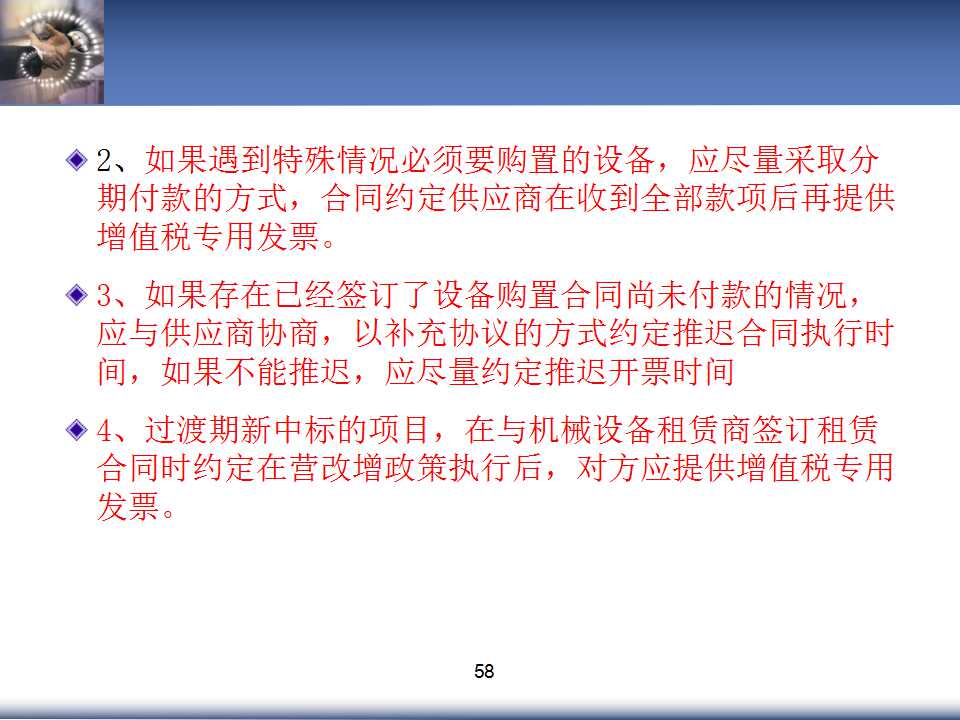 2、如果遇到特殊情况必须要购置的设备，应尽量采取分期付款的方式，合同约定供应商在收到全部款项后再提供增值税专用发票。

3、如果存在已经签订了设备购置合同尚未付款的情况，应与供应商协商，以补充协议的方式约定推迟合同执行时间，如果不能推迟，应尽量约定推迟开票时间

4、过渡期新中标的项目，在与机械设备租赁商签订租赁合同时约定在营改增政策执行后，对方应提供增值税专用发票。

58